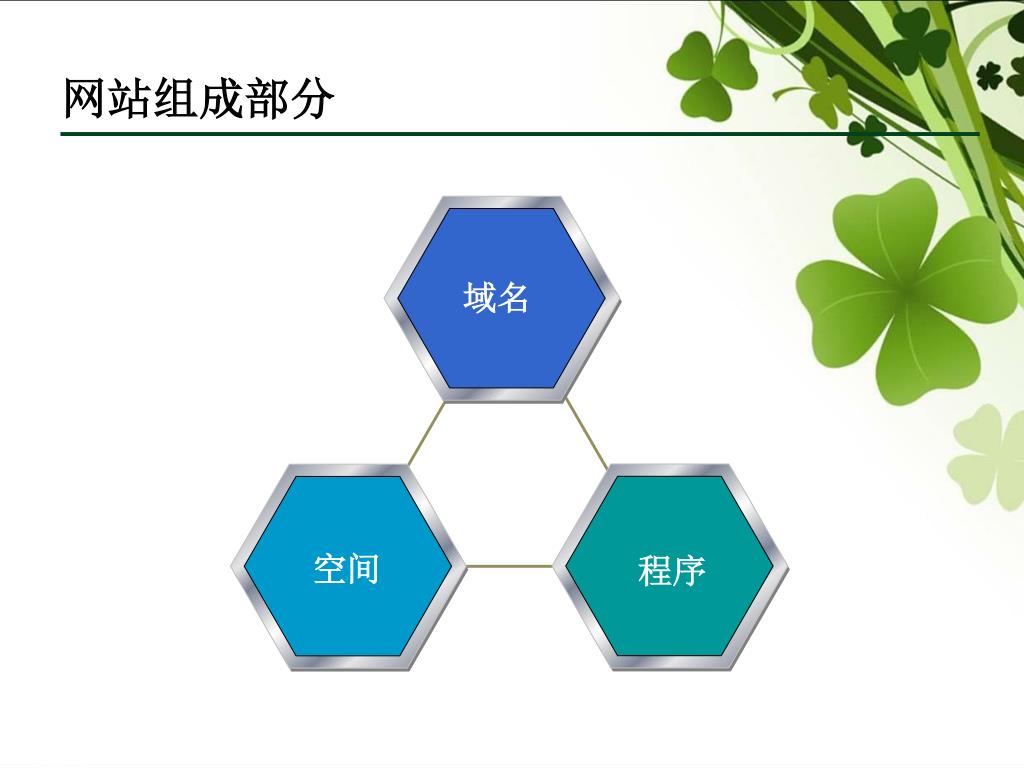 网站组成部分

域名

空间

程序